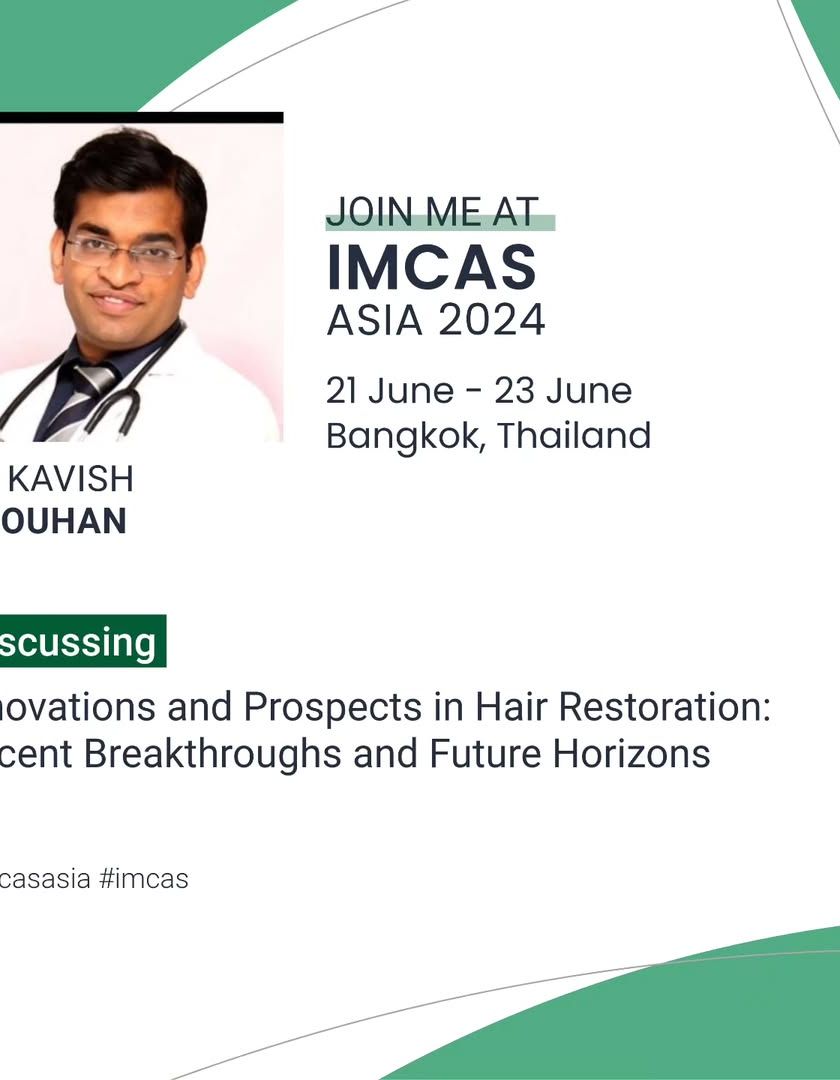 JOIN ME AT
IMCAS
ASIA 2024

21 June - 23 June
Bangkok, Thailand

KAVISH
OUHAN

scussing

novations and Prospects in Hair Restoration: cent Breakthroughs and Future Horizons

casasia #imcas